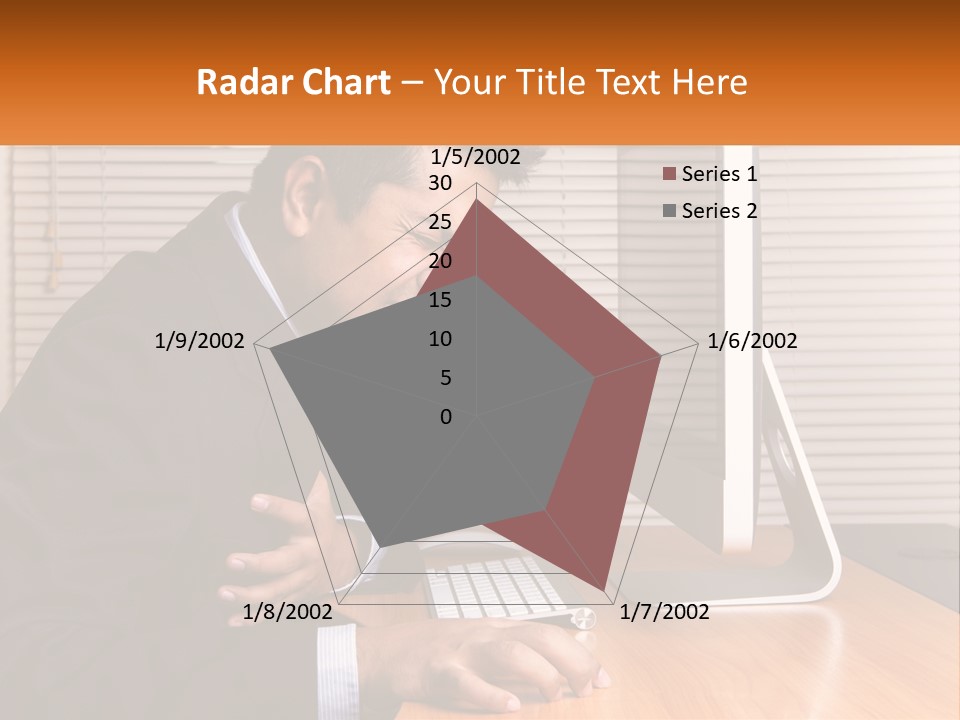 Radar Chart – Your Title Text Here

1/5/2002
30
25
20
15
10
5
0
1/6/2002
1/7/2002
1/8/2002
1/9/2002

Series 1
Series 2